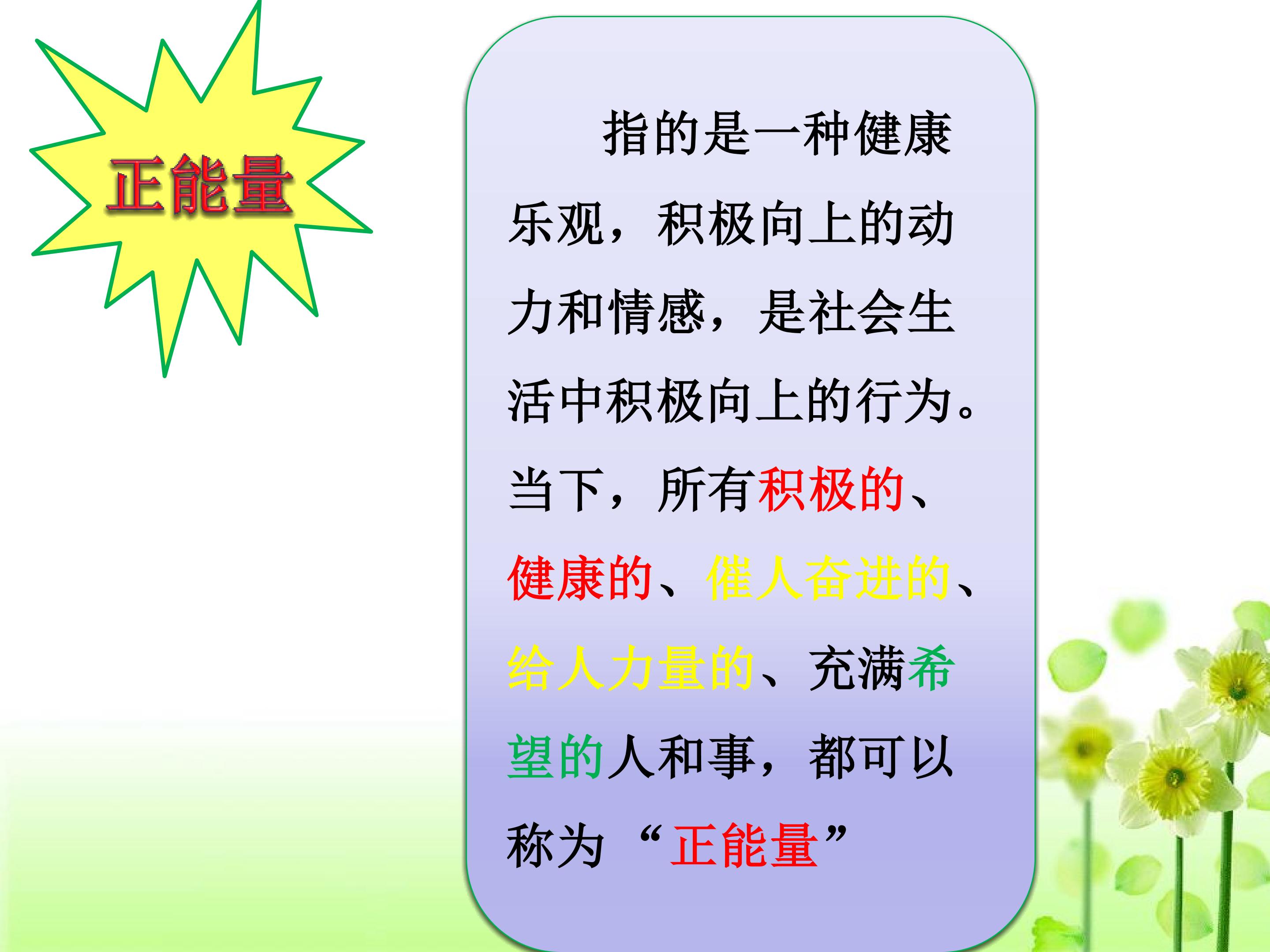 正能量

指的是一种健康乐观，积极向上的动力和情感，是社会生活中积极向上的行为。当下，所有积极的、健康的、催人奋进的、给人力量的、充满希望的人和事，都可以称为“正能量”